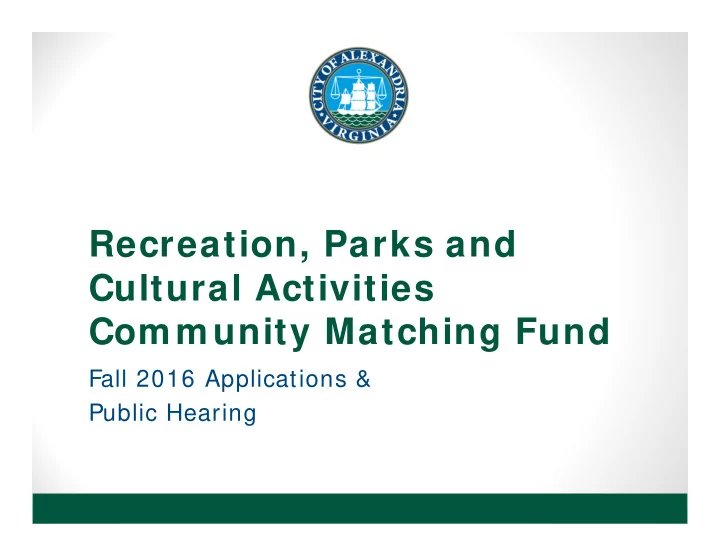 CITY OF ALEXANDRIA VIRGINIA

Recreation, Parks and Cultural Activities Community Matching Fund

Fall 2016 Applications &
Public Hearing